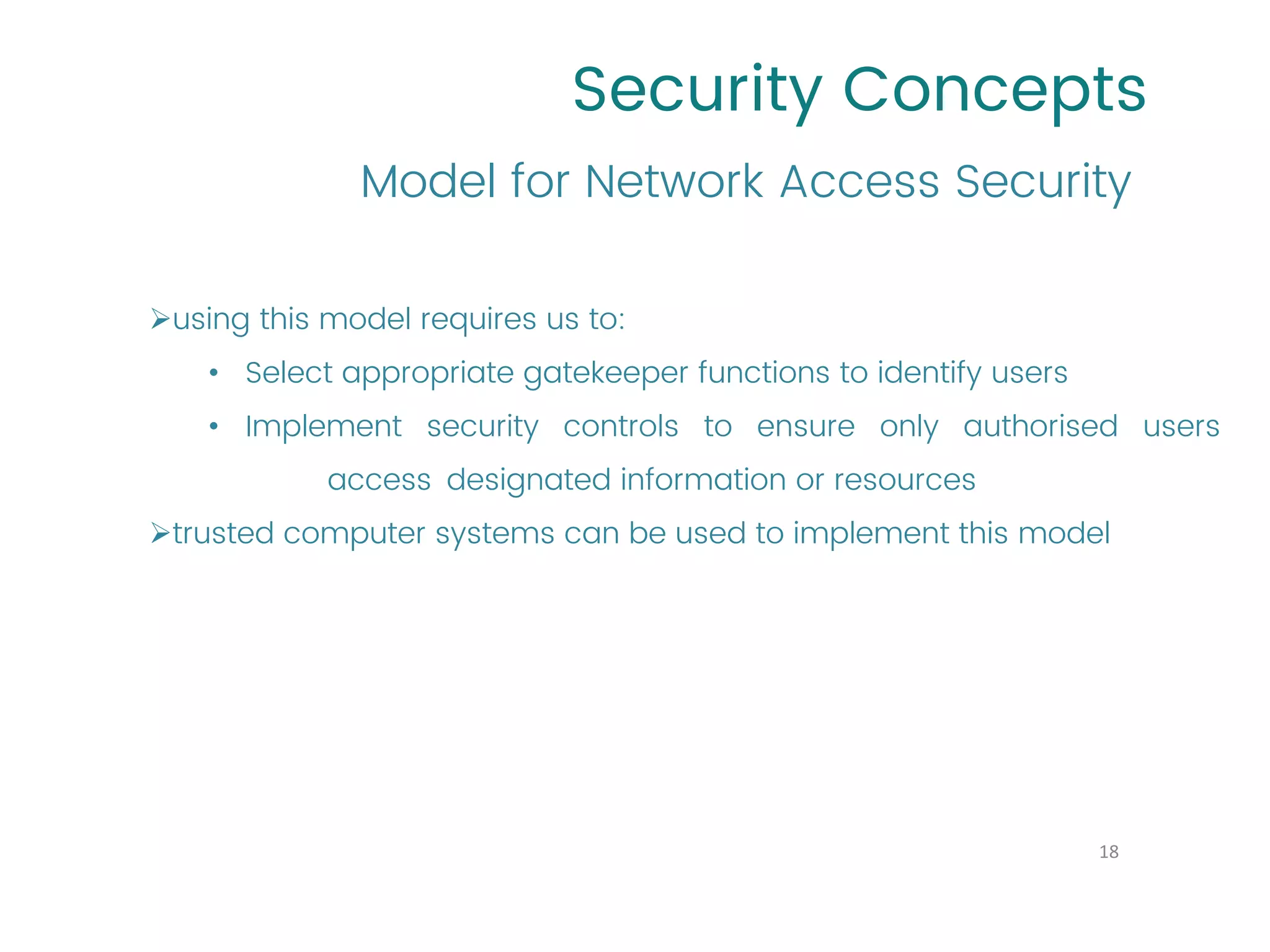 Security Concepts

Model for Network Access Security

➢using this model requires us to:

• Select appropriate gatekeeper functions to identify users

• Implement security controls to ensure only authorised users access designated information or resources

➢trusted computer systems can be used to implement this model

18